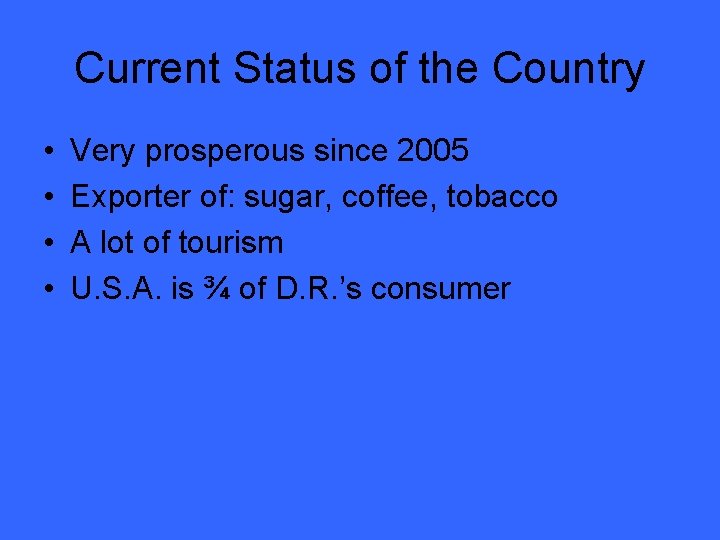 Current Status of the Country

• Very prosperous since 2005
• Exporter of: sugar, coffee, tobacco
• A lot of tourism
• U.S.A. is ¾ of D.R.'s consumer